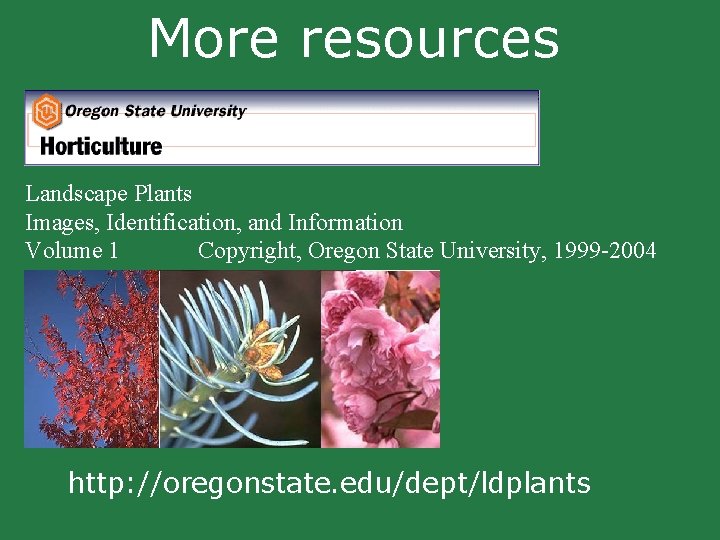 More resources

Oregon State University

Horticulture

Landscape Plants
Images, Identification, and Information
Volume 1 Copyright, Oregon State University, 1999-2004

http://oregonstate.edu/dept/ldplants